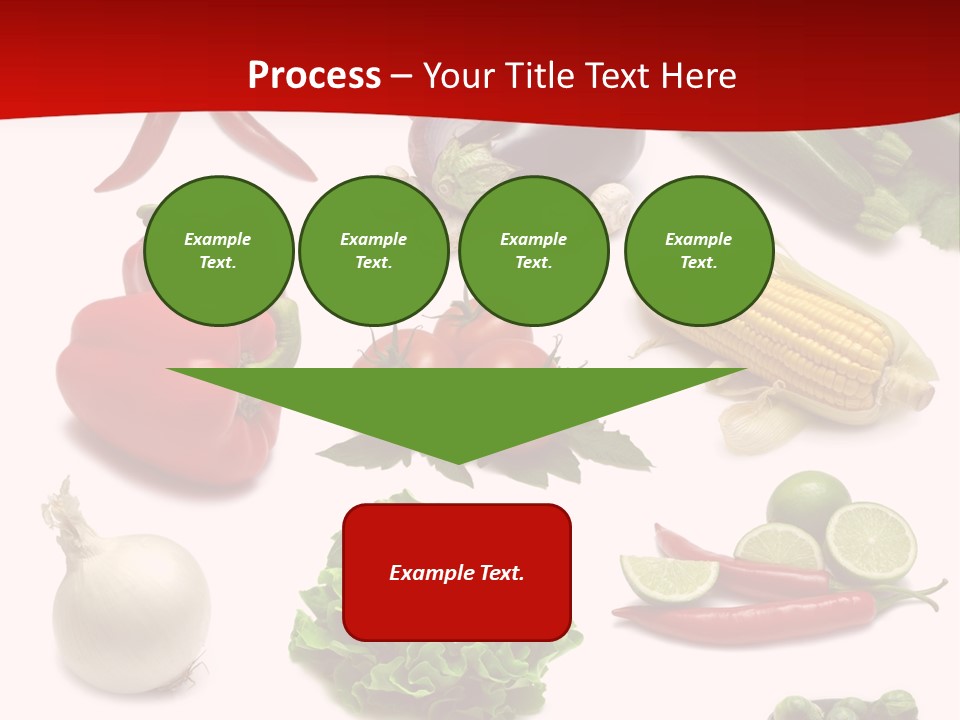 Process – Your Title Text Here

Example Text.

Example Text.

Example Text.

Example Text.

Example Text.